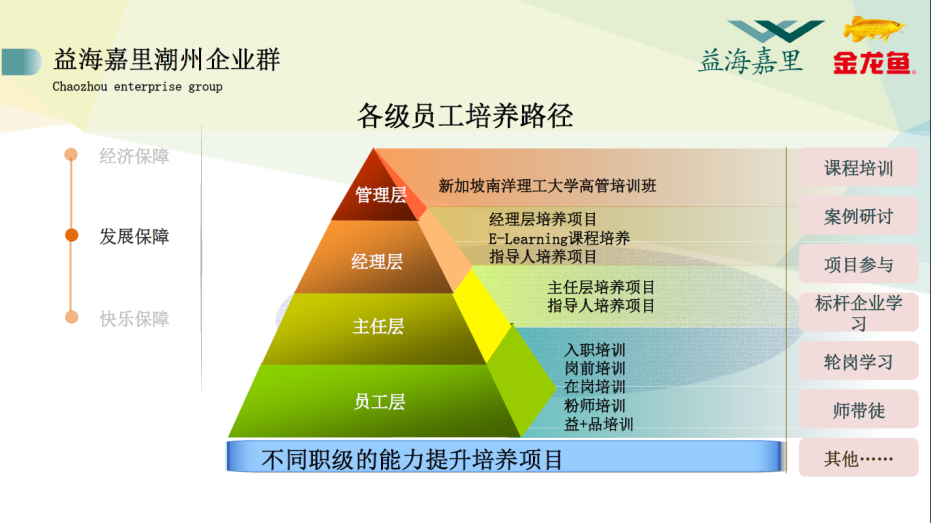 益海嘉里潮州企业群
Chaozhou enterprise group

益海嘉里 金龙鱼

各级员工培养路径

经济保障

发展保障

快乐保障

管理层
新加坡南洋理工大学高管培训班

经理层
经理层培养项目
E-Learning课程培养
指导人培养项目

主任层
主任层培养项目
指导人培养项目

员工层
入职培训
岗前培训
在岗培训
粉师培训
益+品培训

不同职级的能力提升培养项目

课程培训
案例研讨
项目参与
标杆企业学习
轮岗学习
师带徒
其他……